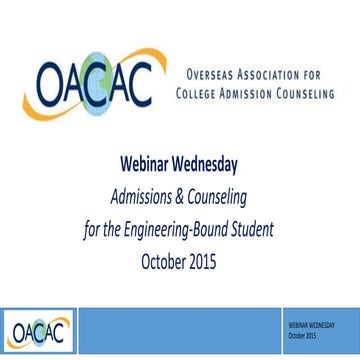 OACAC
OVERSEAS ASSOCIATION FOR COLLEGE ADMISSION COUNSELING

Webinar Wednesday
Admissions & Counseling
for the Engineering-Bound Student
October 2015

OACAC

WEBINAR WEDNESDAY
October 2015